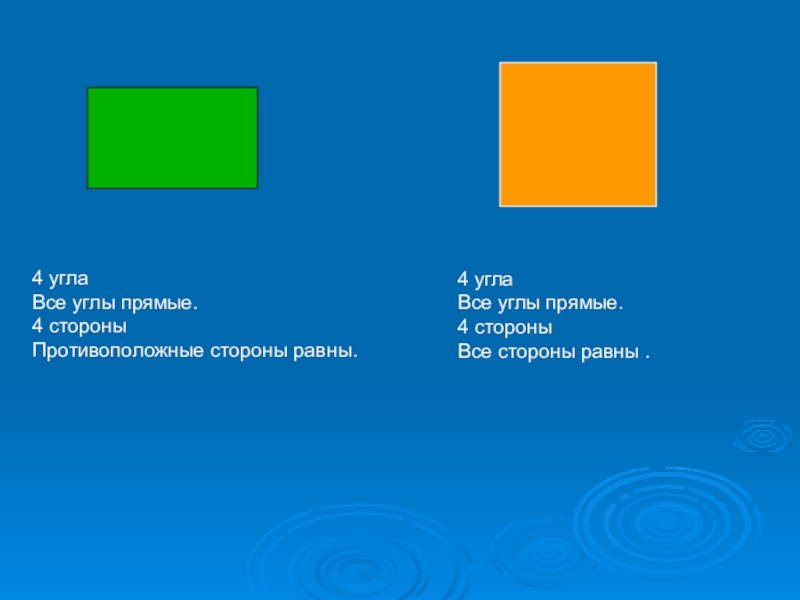 4 угла
Все углы прямые.
4 стороны
Противоположные стороны равны.

4 угла
Все углы прямые.
4 стороны
Все стороны равны .